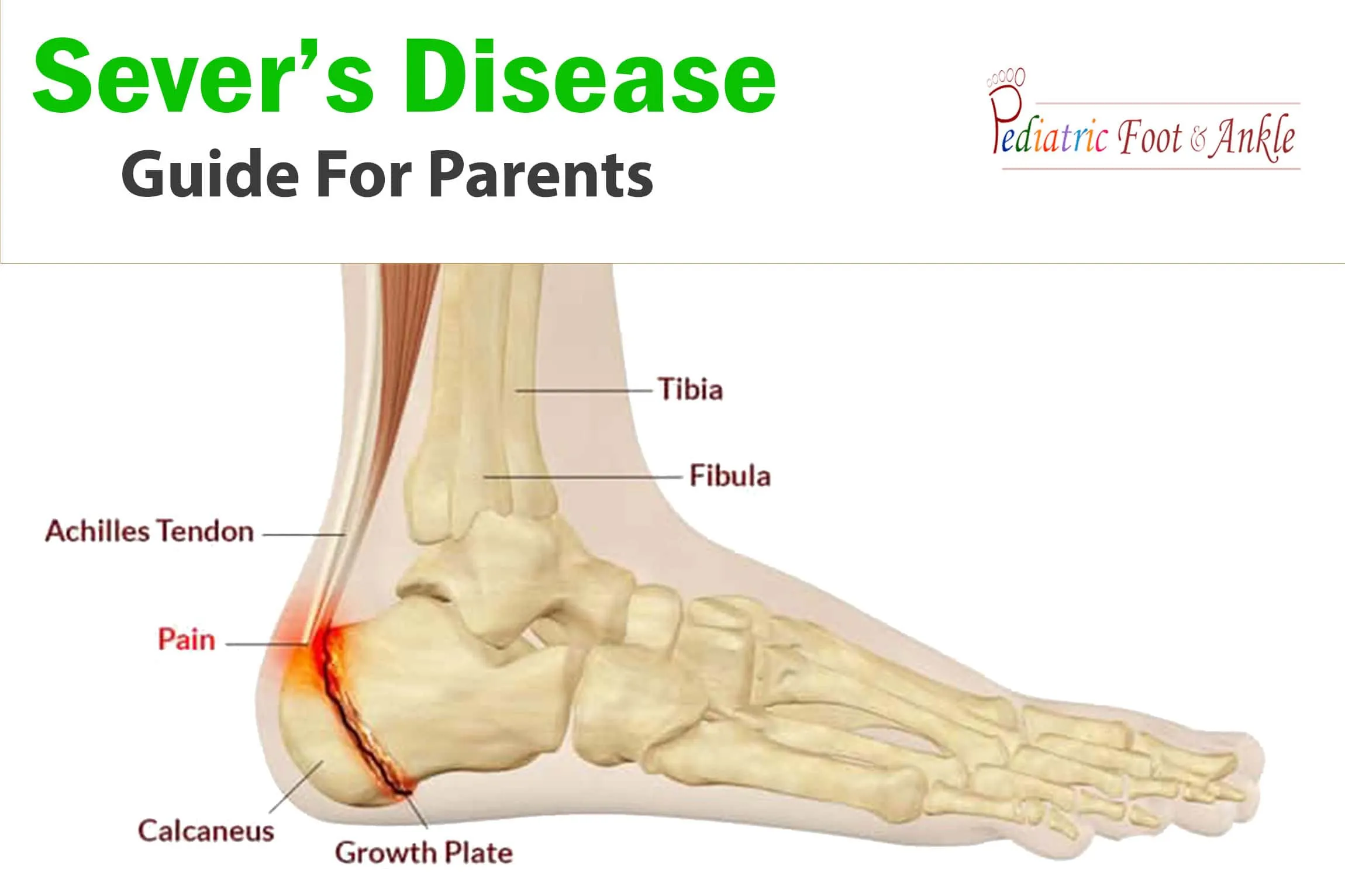 Sever's Disease
Guide For Parents

Pediatric Foot & Ankle

Tibia

Fibula

Achilles Tendon

Pain

Calcaneus

Growth Plate